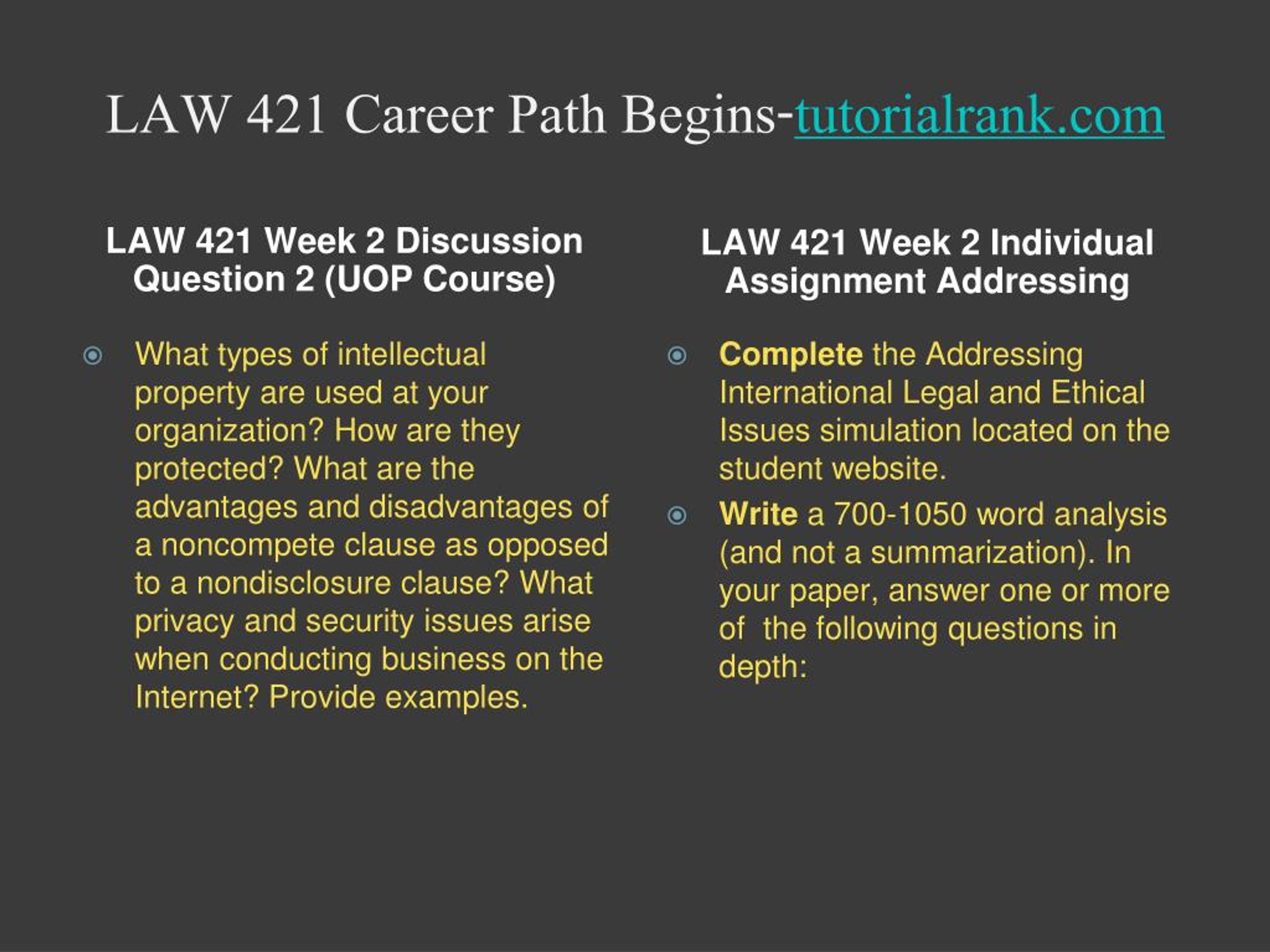 LAW 421 Career Path Begins-tutorialrank.com

LAW 421 Week 2 Discussion Question 2 (UOP Course)

What types of intellectual property are used at your organization? How are they protected? What are the advantages and disadvantages of a noncompete clause as opposed to a nondisclosure clause? What privacy and security issues arise when conducting business on the Internet? Provide examples.

LAW 421 Week 2 Individual Assignment Addressing

Complete the Addressing International Legal and Ethical Issues simulation located on the student website.

Write a 700-1050 word analysis (and not a summarization). In your paper, answer one or more of the following questions in depth: